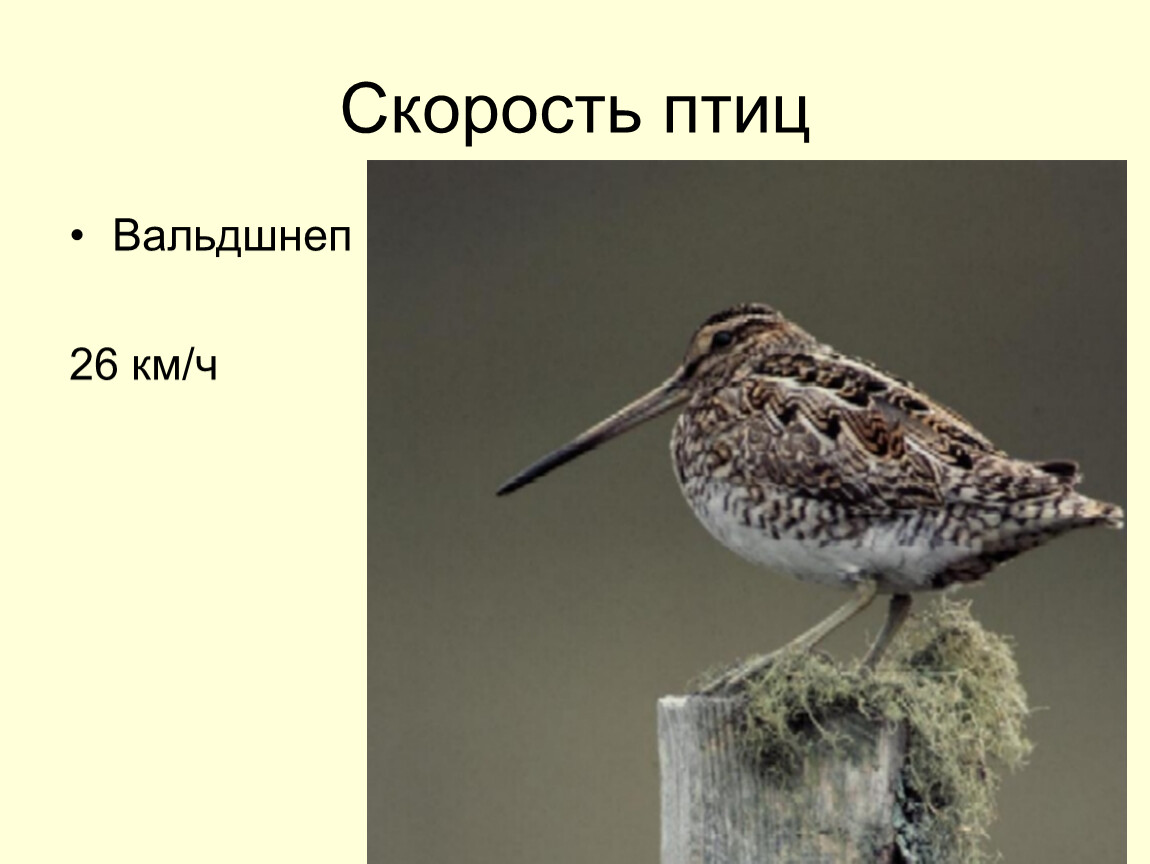 Скорость птиц

• Вальдшнеп

26 км/ч